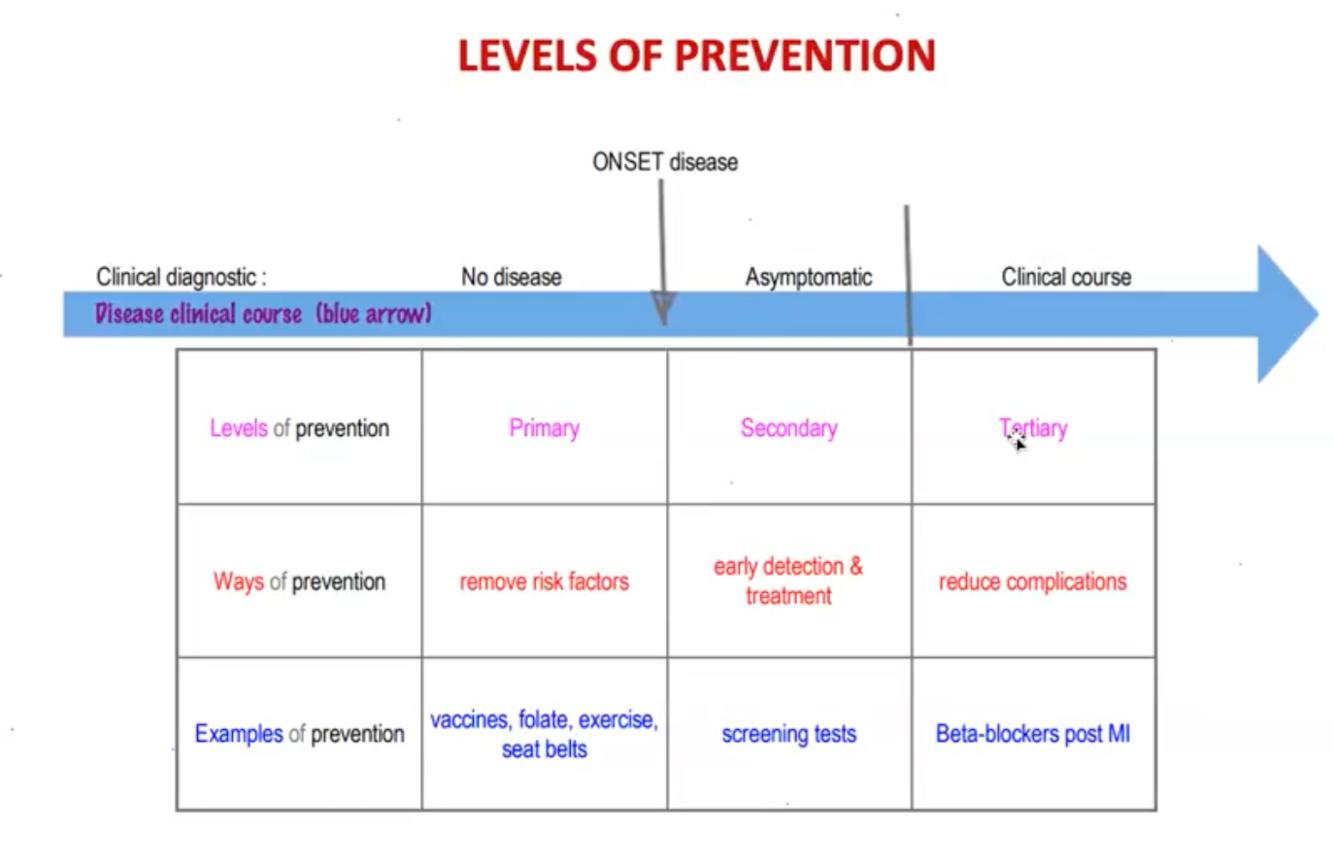 LEVELS OF PREVENTION

ONSET disease

Clinical diagnostic : No disease Asymptomatic Clinical course

Disease clinical course (blue arrow)

| Levels of prevention | Primary | Secondary | Tertiary |
|---|---|---|---|
| Ways of prevention | remove risk factors | early detection & treatment | reduce complications |
| Examples of prevention | vaccines, folate, exercise, seat belts | screening tests | Beta-blockers post MI |